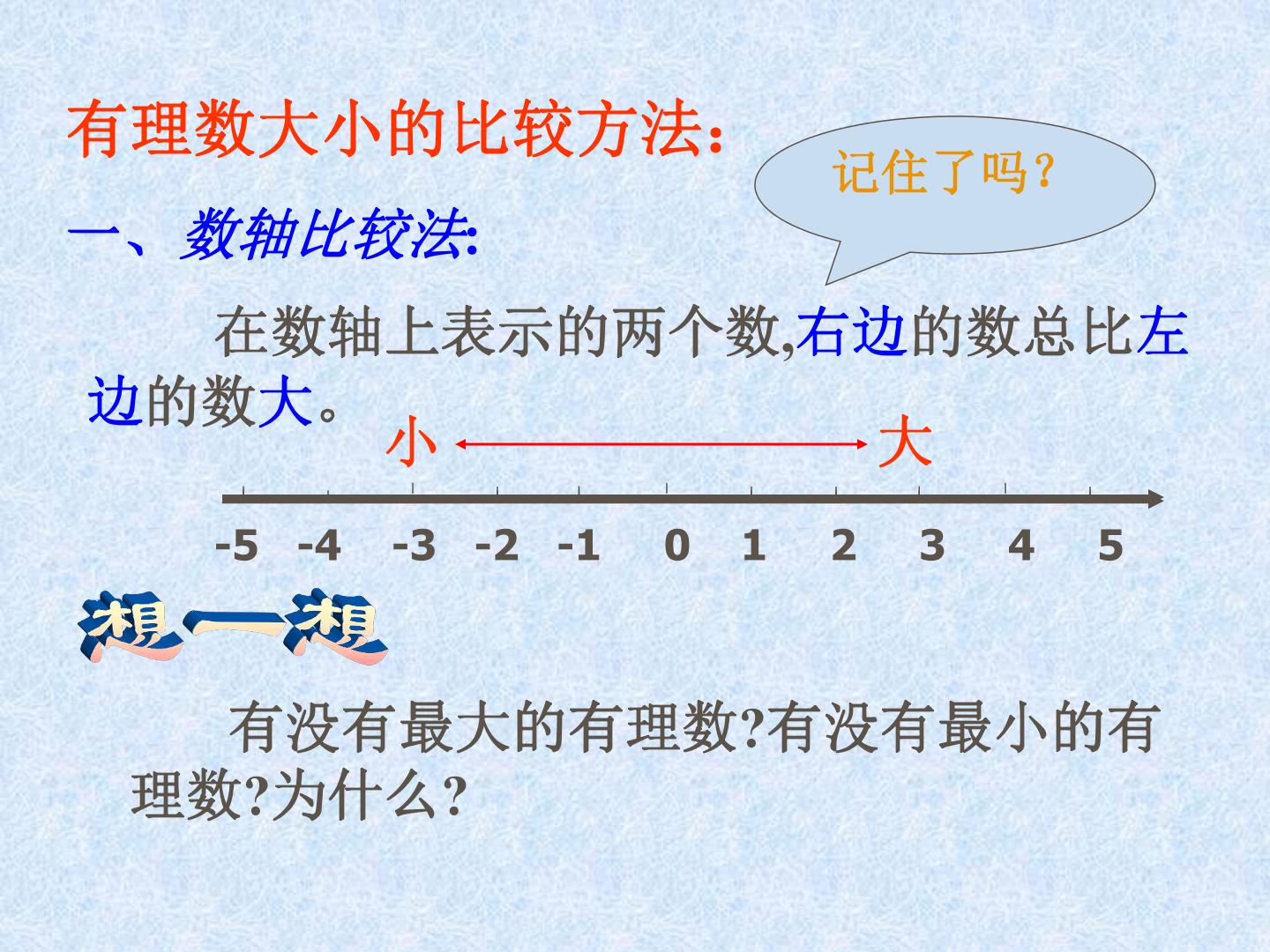 有理数大小的比较方法:

记住了吗?

一、数轴比较法:

在数轴上表示的两个数,右边的数总比左边的数大。

小 大

-5 -4 -3 -2 -1 0 1 2 3 4 5

想一想

有没有最大的有理数?有没有最小的有理数?为什么?